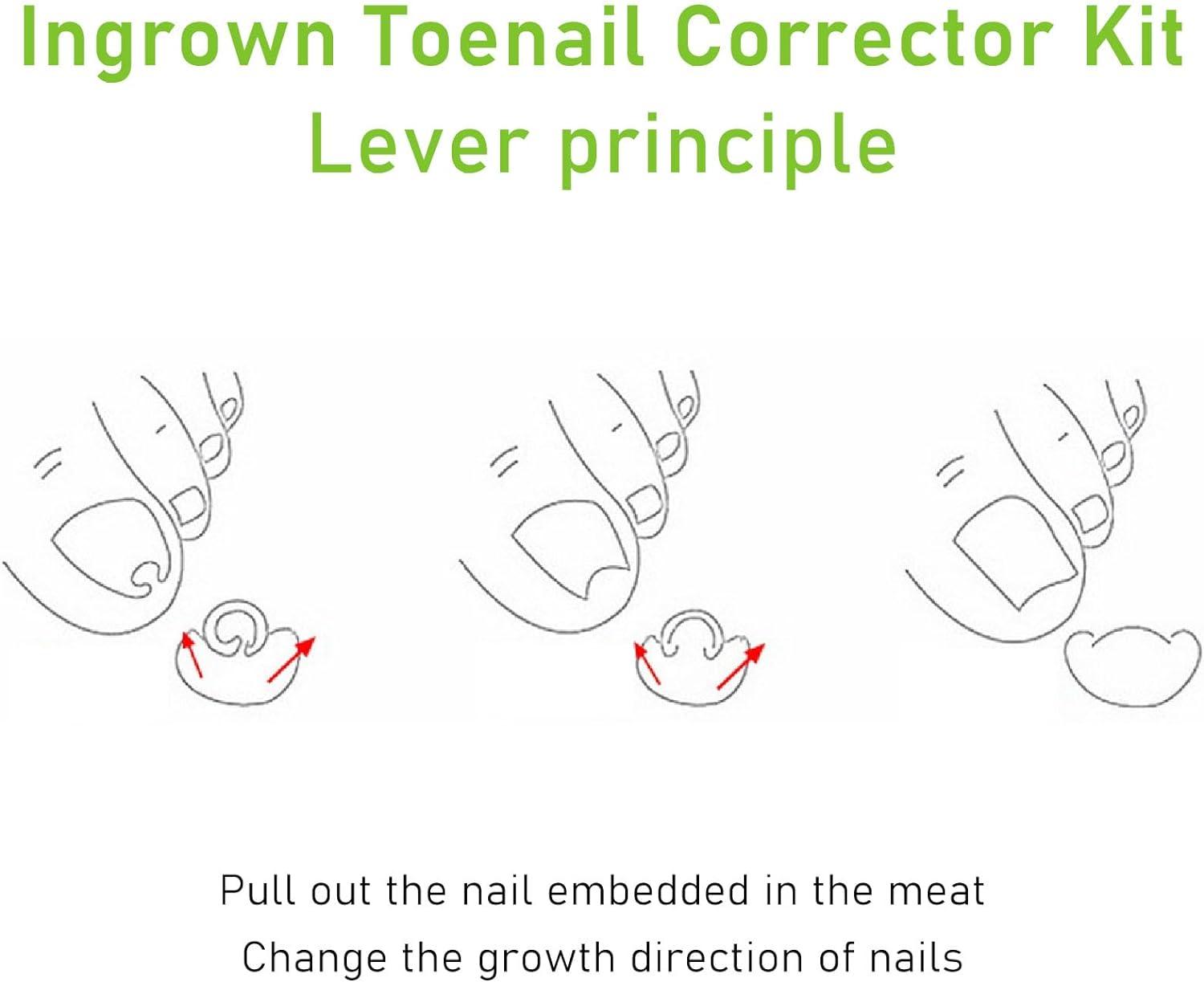 Ingrown Toenail Corrector Kit
Lever principle

Pull out the nail embedded in the meat
Change the growth direction of nails